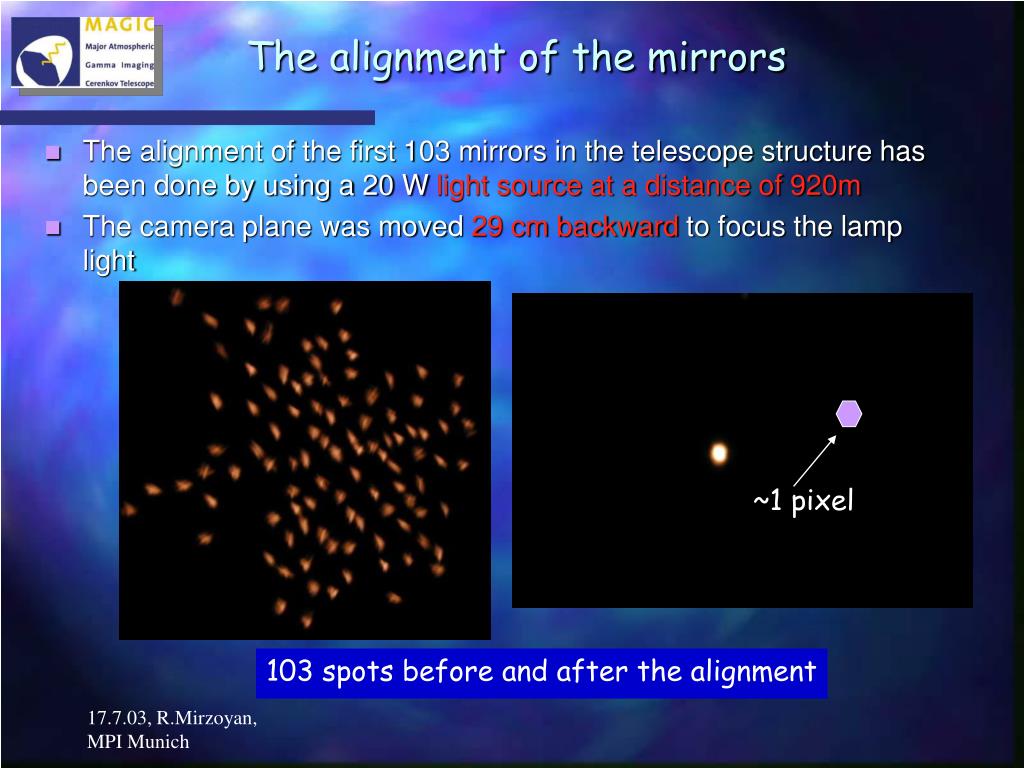 MAGIC
Major Atmospheric
Gamma Imaging
Cerenkov Telescope

The alignment of the mirrors

The alignment of the first 103 mirrors in the telescope structure has been done by using a 20 W light source at a distance of 920m

The camera plane was moved 29 cm backward to focus the lamp light

~1 pixel

103 spots before and after the alignment

17.7.03, R.Mirzoyan,
MPI Munich